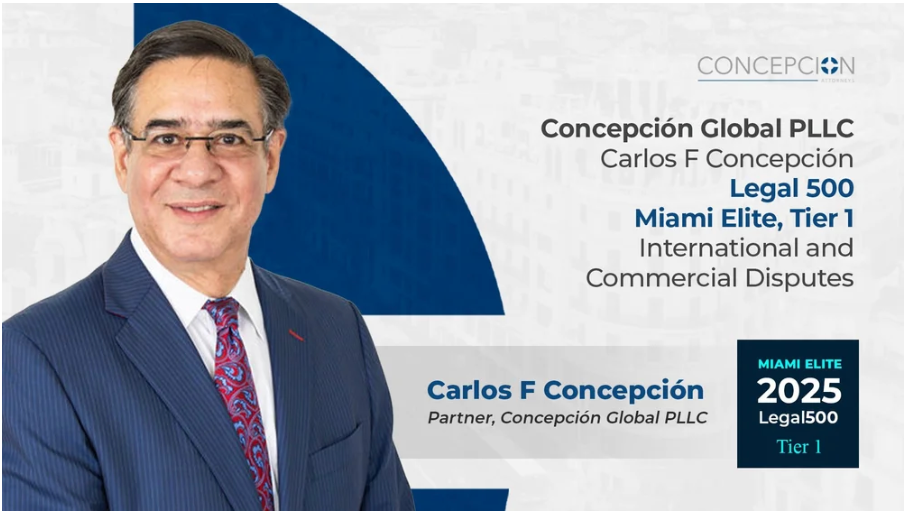 CONCEPCION
ATTORNEYS

Concepción Global PLLC
Carlos F Concepción
Legal 500
Miami Elite, Tier 1
International and Commercial Disputes

Carlos F Concepción
Partner, Concepción Global PLLC

MIAMI ELITE
2025
Legal500
Tier 1